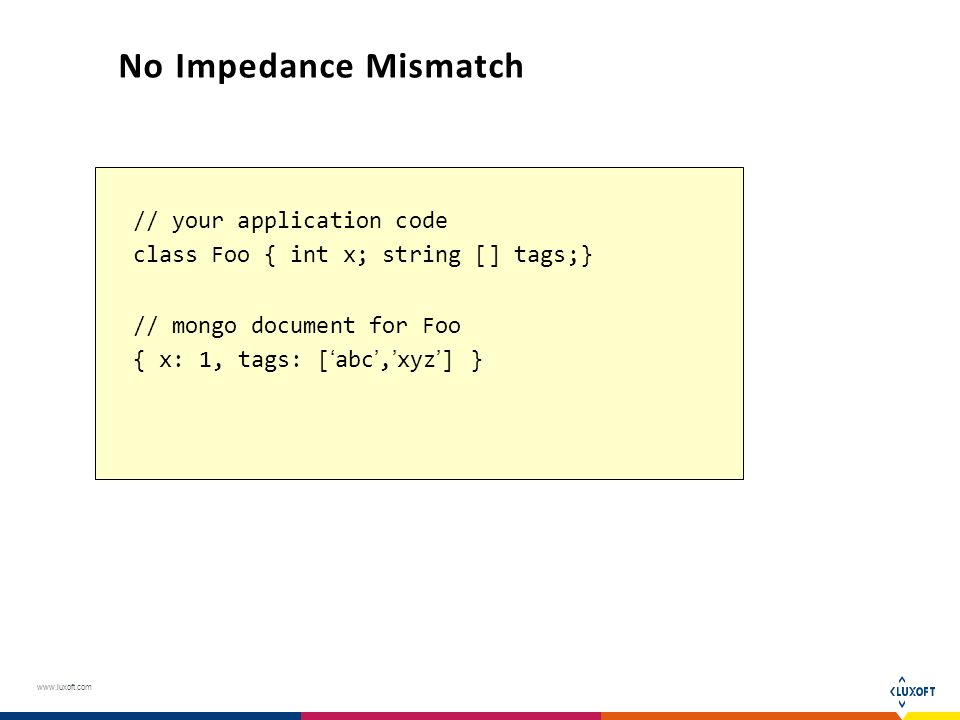 No Impedance Mismatch

// your application code
class Foo { int x; string [] tags;}

// mongo document for Foo
{ x: 1, tags: [‘abc’,’xyz’] }

www.luxoft.com

LUXOFT